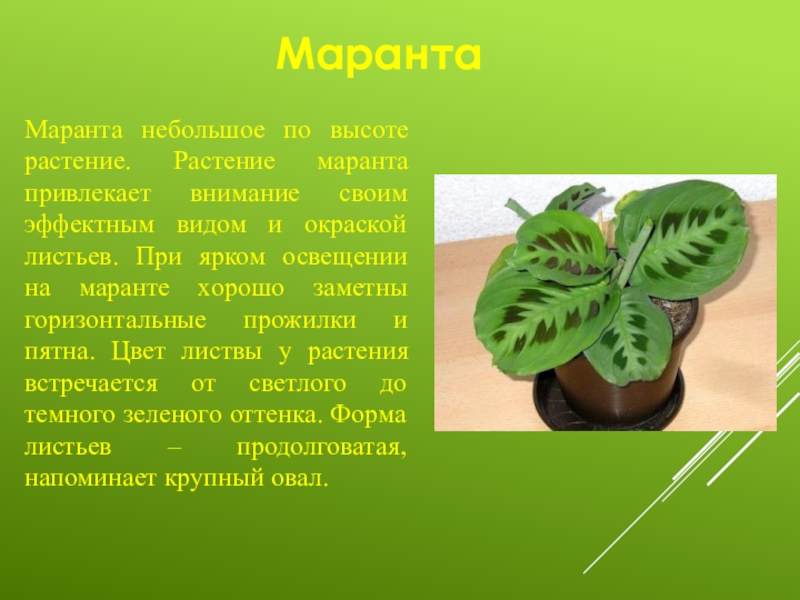 Маранта

Маранта небольшое по высоте растение. Растение маранта привлекает внимание своим эффектным видом и окраской листьев. При ярком освещении на маранте хорошо заметны горизонтальные прожилки и пятна. Цвет листвы у растения встречается от светлого до темного зеленого оттенка. Форма листьев – продолговатая, напоминает крупный овал.